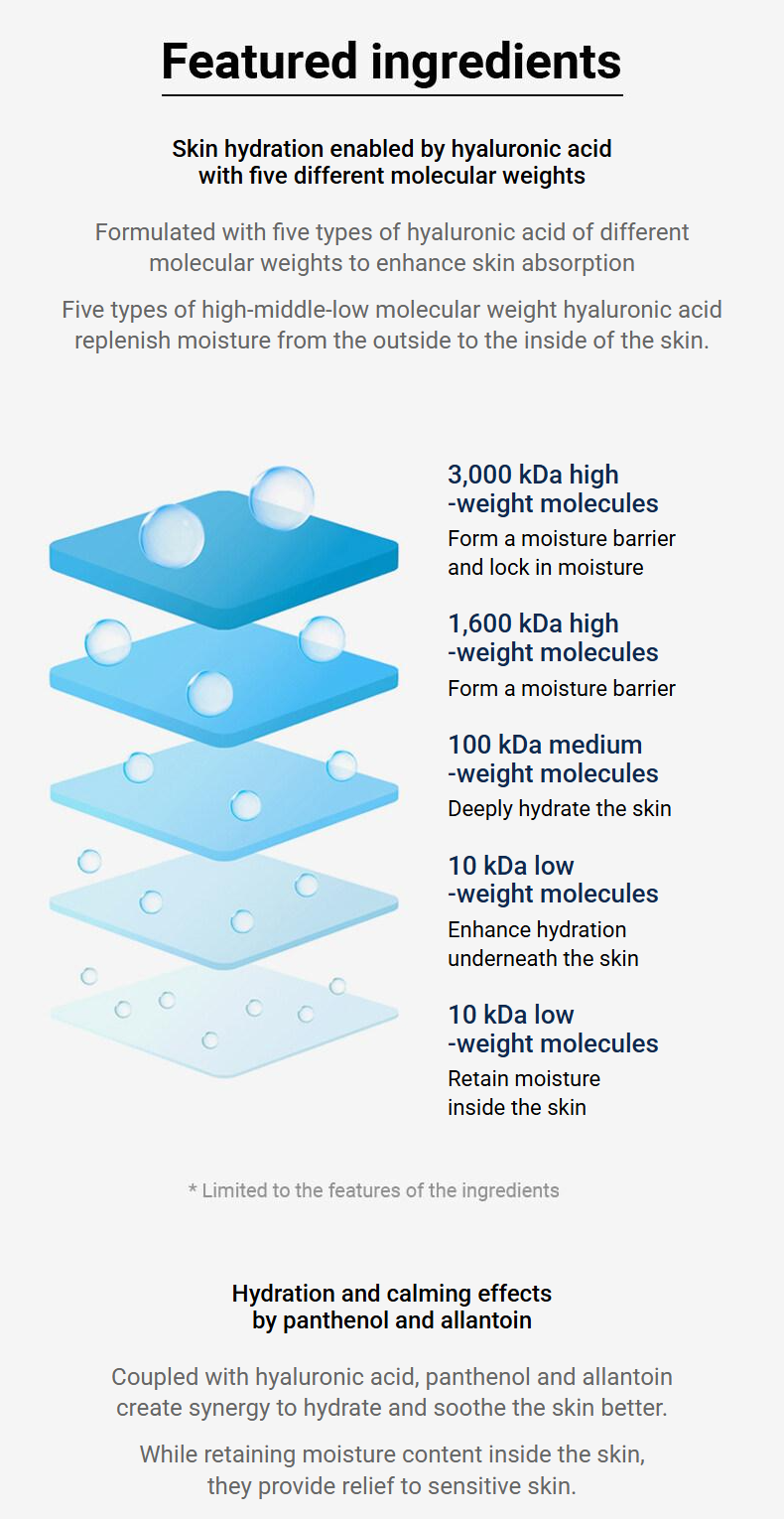 Featured ingredients

Skin hydration enabled by hyaluronic acid with five different molecular weights

Formulated with five types of hyaluronic acid of different molecular weights to enhance skin absorption

Five types of high-middle-low molecular weight hyaluronic acid replenish moisture from the outside to the inside of the skin.

3,000 kDa high -weight molecules
Form a moisture barrier and lock in moisture

1,600 kDa high -weight molecules
Form a moisture barrier

100 kDa medium -weight molecules
Deeply hydrate the skin

10 kDa low -weight molecules
Enhance hydration underneath the skin

10 kDa low -weight molecules
Retain moisture inside the skin

* Limited to the features of the ingredients

Hydration and calming effects by panthenol and allantoin

Coupled with hyaluronic acid, panthenol and allantoin create synergy to hydrate and soothe the skin better.

While retaining moisture content inside the skin, they provide relief to sensitive skin.